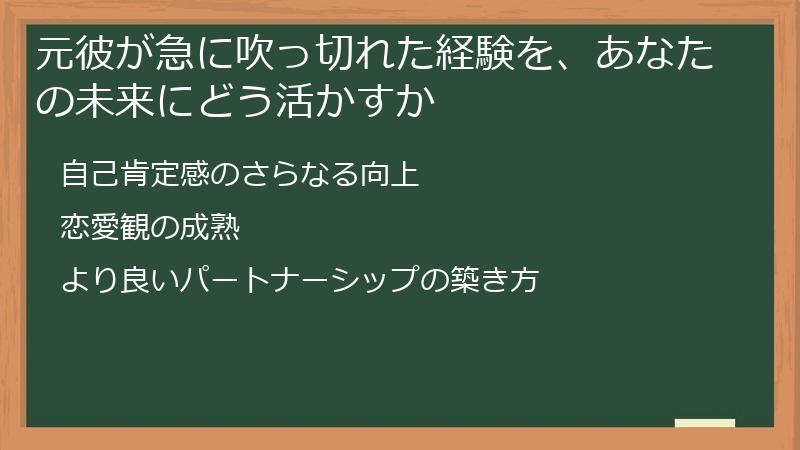 元彼が急に吹っ切れた経験を、あなたの未来にどう活かすか

自己肯定感のさらなる向上

恋愛観の成熟

より良いパートナーシップの築き方